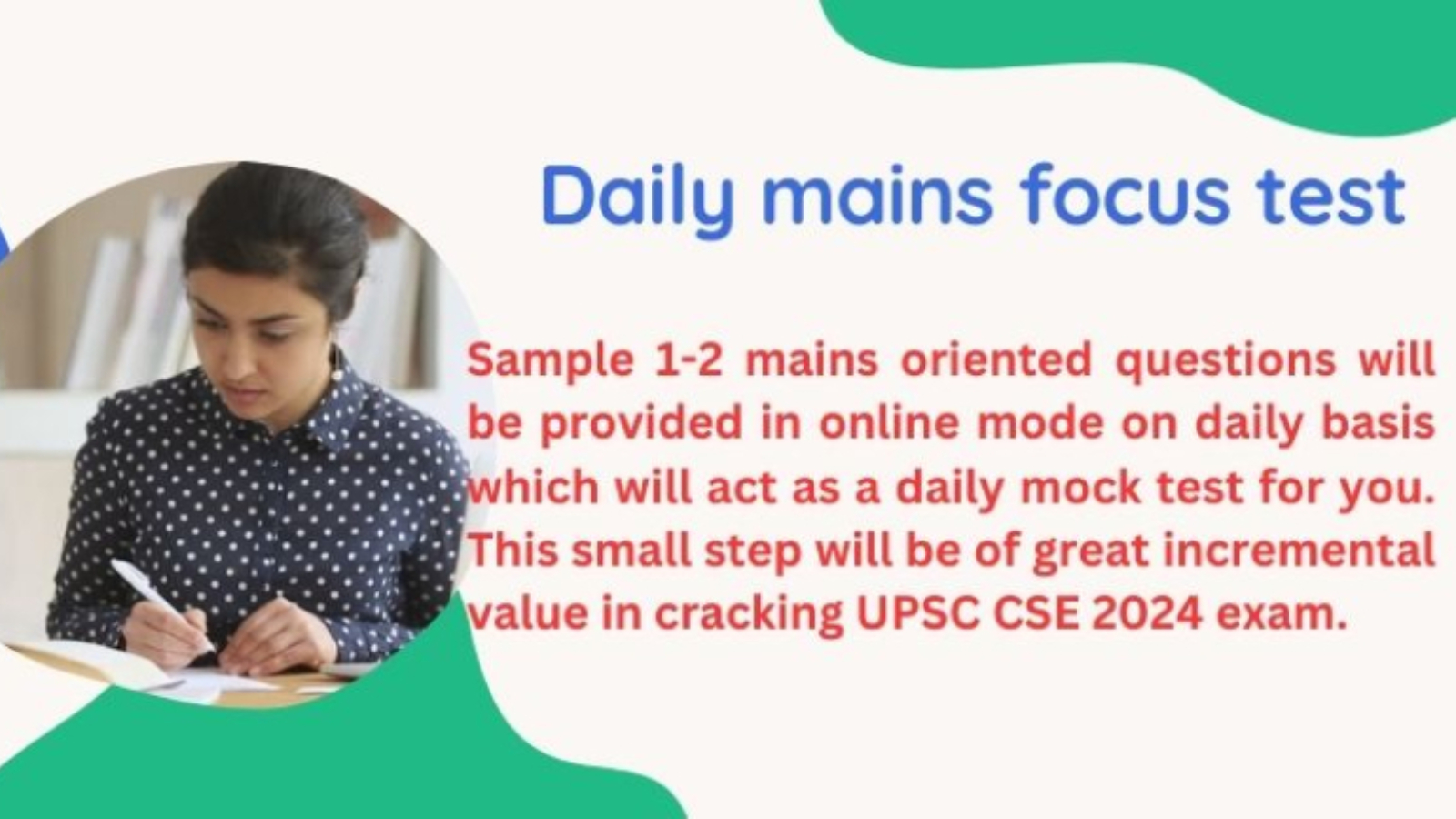 Daily mains focus test

Sample 1-2 mains oriented questions will be provided in online mode on daily basis which will act as a daily mock test for you. This small step will be of great incremental value in cracking UPSC CSE 2024 exam.